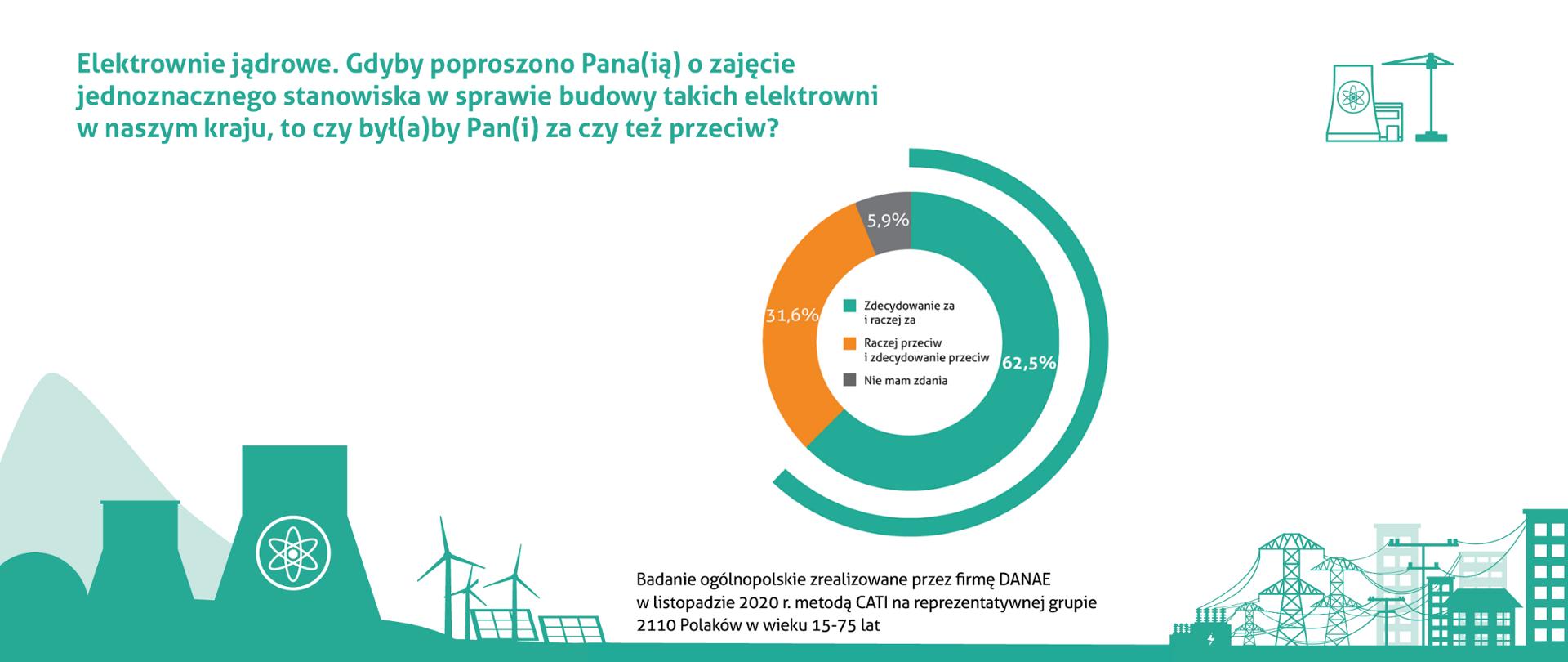 Elektrownie jądrowe. Gdyby poproszono Pana(ią) o zajęcie jednoznacznego stanowiska w sprawie budowy takich elektrowni w naszym kraju, to czy był(a)by Pan(i) za czy też przeciw?

5,9%

31,6%

62,5%

Zdecydowanie za i raczej za

Raczej przeciw i zdecydowanie przeciw

Nie mam zdania

Badanie ogólnopolskie zrealizowane przez firmę DANAE w listopadzie 2020 r. metodą CATI na reprezentatywnej grupie 2110 Polaków w wieku 15-75 lat